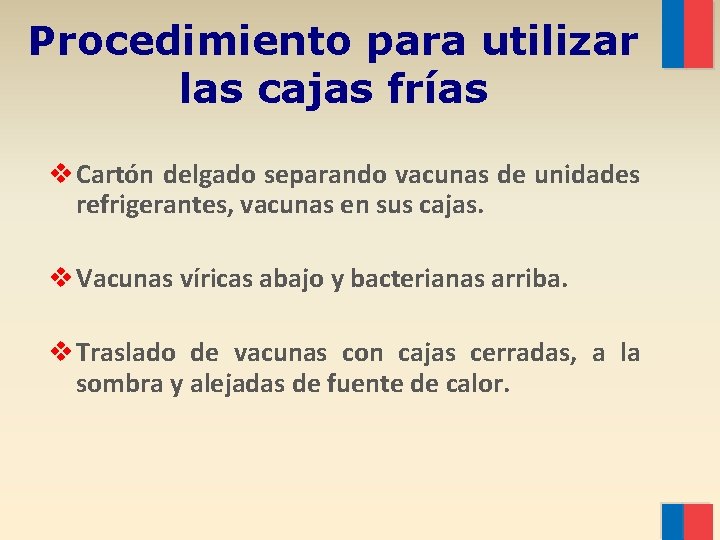 Procedimiento para utilizar las cajas frías

❖ Cartón delgado separando vacunas de unidades refrigerantes, vacunas en sus cajas.

❖ Vacunas víricas abajo y bacterianas arriba.

❖ Traslado de vacunas con cajas cerradas, a la sombra y alejadas de fuente de calor.